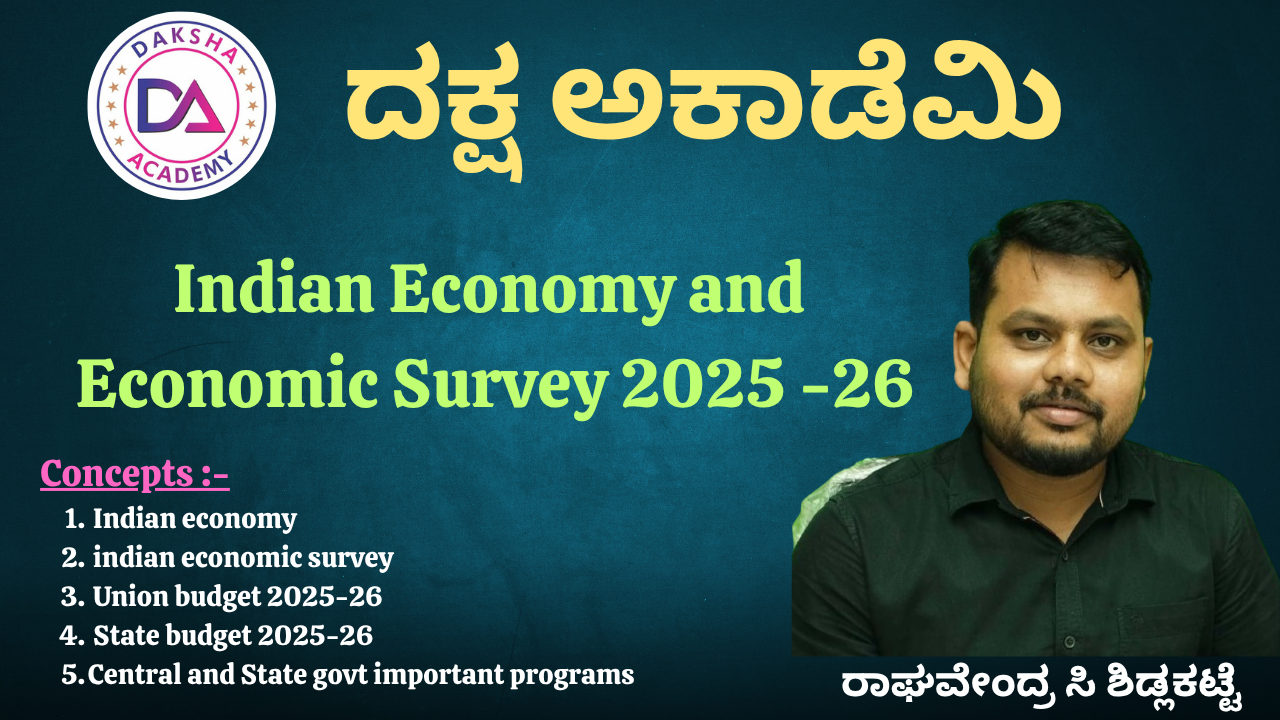 DAKSHA
DA
ACADEMY

ದಕ್ಷ ಅಕಾಡೆಮಿ

Indian Economy and Economic Survey 2025 -26

Concepts :-

1. Indian economy
2. indian economic survey
3. Union budget 2025-26
4. State budget 2025-26
5. Central and State govt important programs

ರಾಘವೇಂದ್ರ ಸಿ ಶಿಡ್ಲಕಟ್ಟೆ